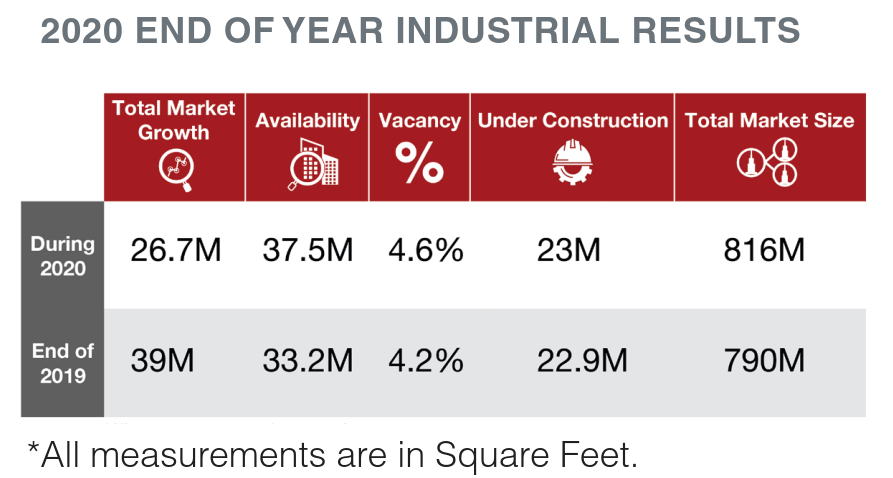 2020 END OF YEAR INDUSTRIAL RESULTS

| | Total Market Growth | Availability | Vacancy % | Under Construction | Total Market Size |
|---|---|---|---|---|---|
| During 2020 | 26.7M | 37.5M | 4.6% | 23M | 816M |
| End of 2019 | 39M | 33.2M | 4.2% | 22.9M | 790M |

*All measurements are in Square Feet.